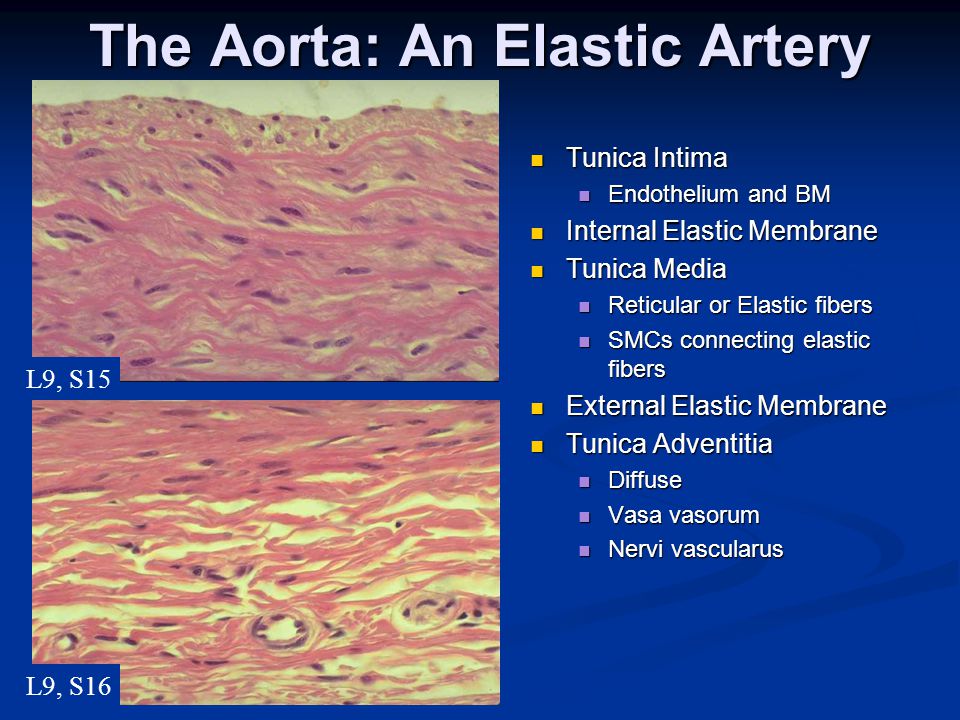 The Aorta: An Elastic Artery

L9, S15

L9, S16

- Tunica Intima
  - Endothelium and BM
- Internal Elastic Membrane
- Tunica Media
  - Reticular or Elastic fibers
  - SMCs connecting elastic fibers
- External Elastic Membrane
- Tunica Adventitia
  - Diffuse
  - Vasa vasorum
  - Nervi vascularus